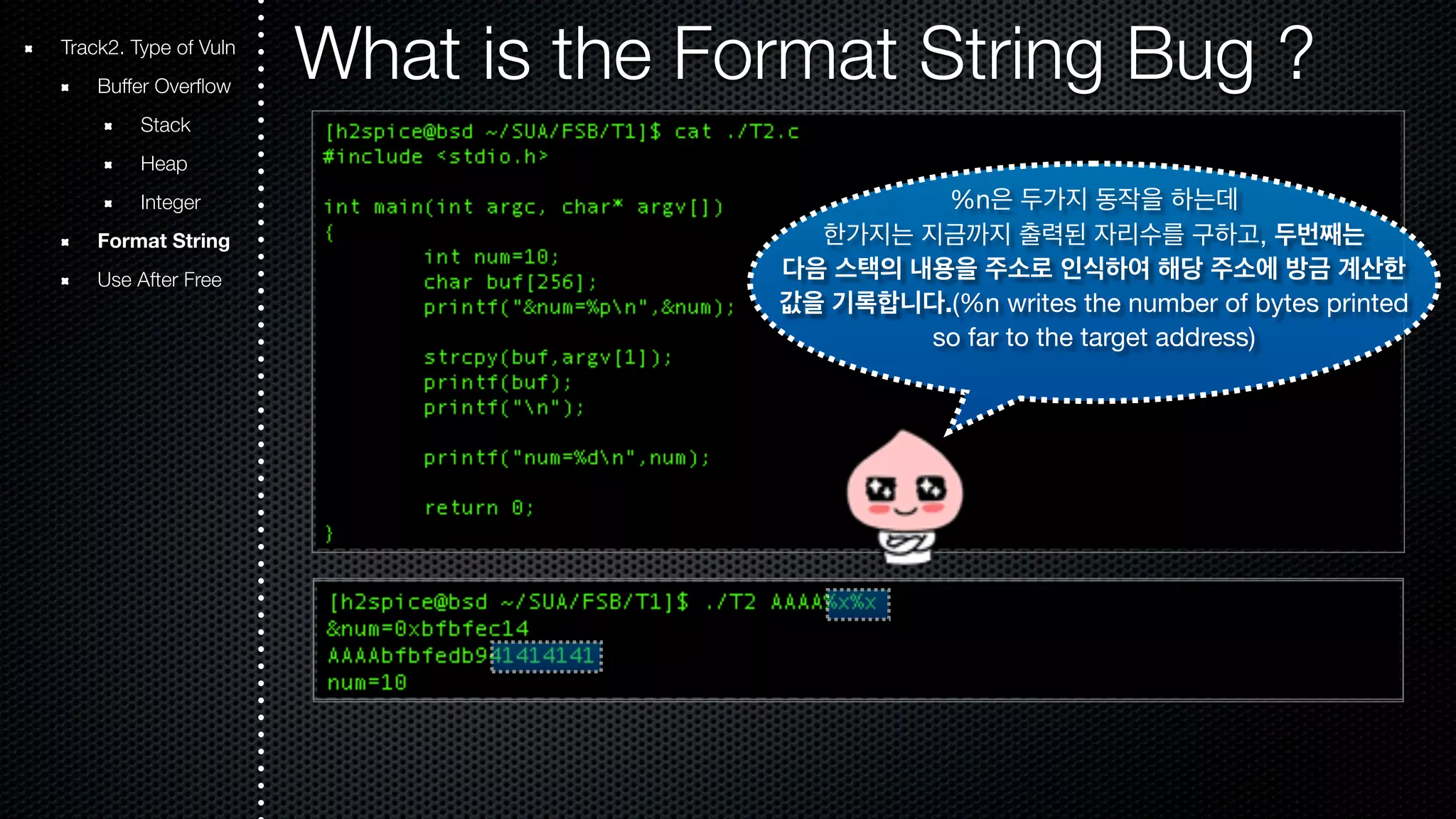 Track2. Type of Vuln

Buffer Overflow

Stack

Heap

Integer

Format String

Use After Free

What is the Format String Bug ?

[h2spice@bsd ~/SUA/FSB/T1]$ cat ./T2.c
#include <stdio.h>

int main(int argc, char* argv[])
{
int num=10;
char buf[256];
printf("&num=%p\n",&num);

strcpy(buf,argv[1]);
printf(buf);
printf("\n");

printf("num=%d\n",num);

return 0;
}

%n은 두가지 동작을 하는데 한가지는 지금까지 출력된 자리수를 구하고, 두번째는 다음 스택의 내용을 주소로 인식하여 해당 주소에 방금 계산한 값을 기록합니다.(%n writes the number of bytes printed so far to the target address)

[h2spice@bsd ~/SUA/FSB/T1]$ ./T2 AAAA%x%x
&num=0xbfbfec14
AAAAbfbfedb941414141
num=10